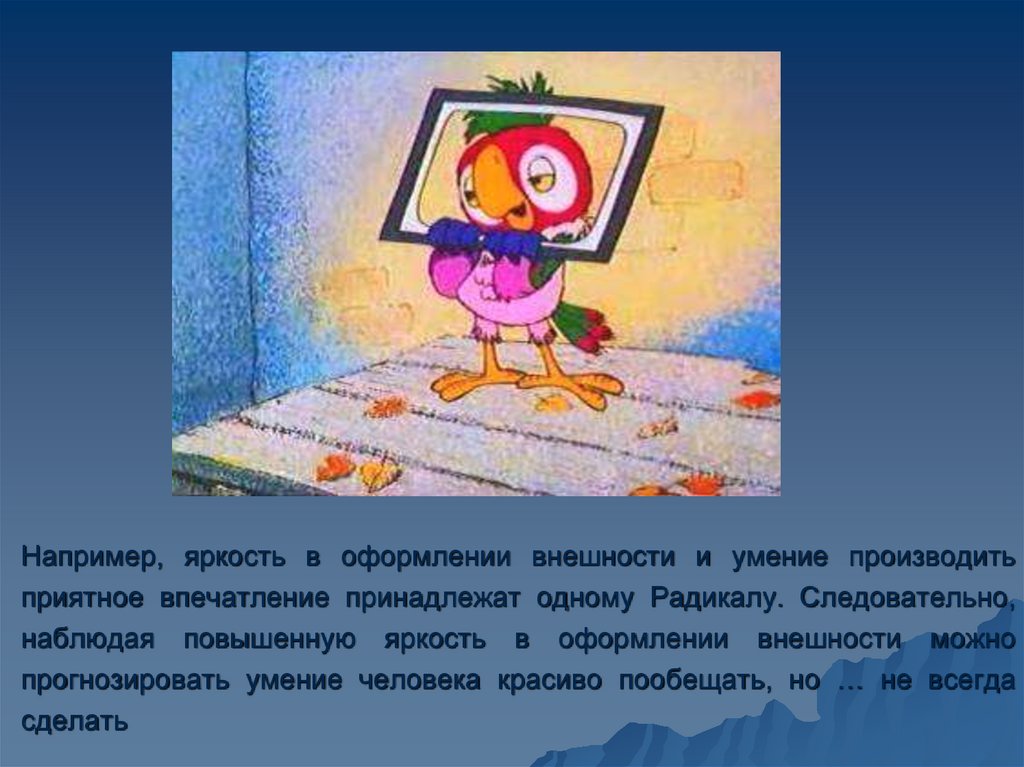 Например, яркость в оформлении внешности и умение производить приятное впечатление принадлежат одному Радикалу. Следовательно, наблюдая повышенную яркость в оформлении внешности можно прогнозировать умение человека красиво пообещать, но … не всегда сделать